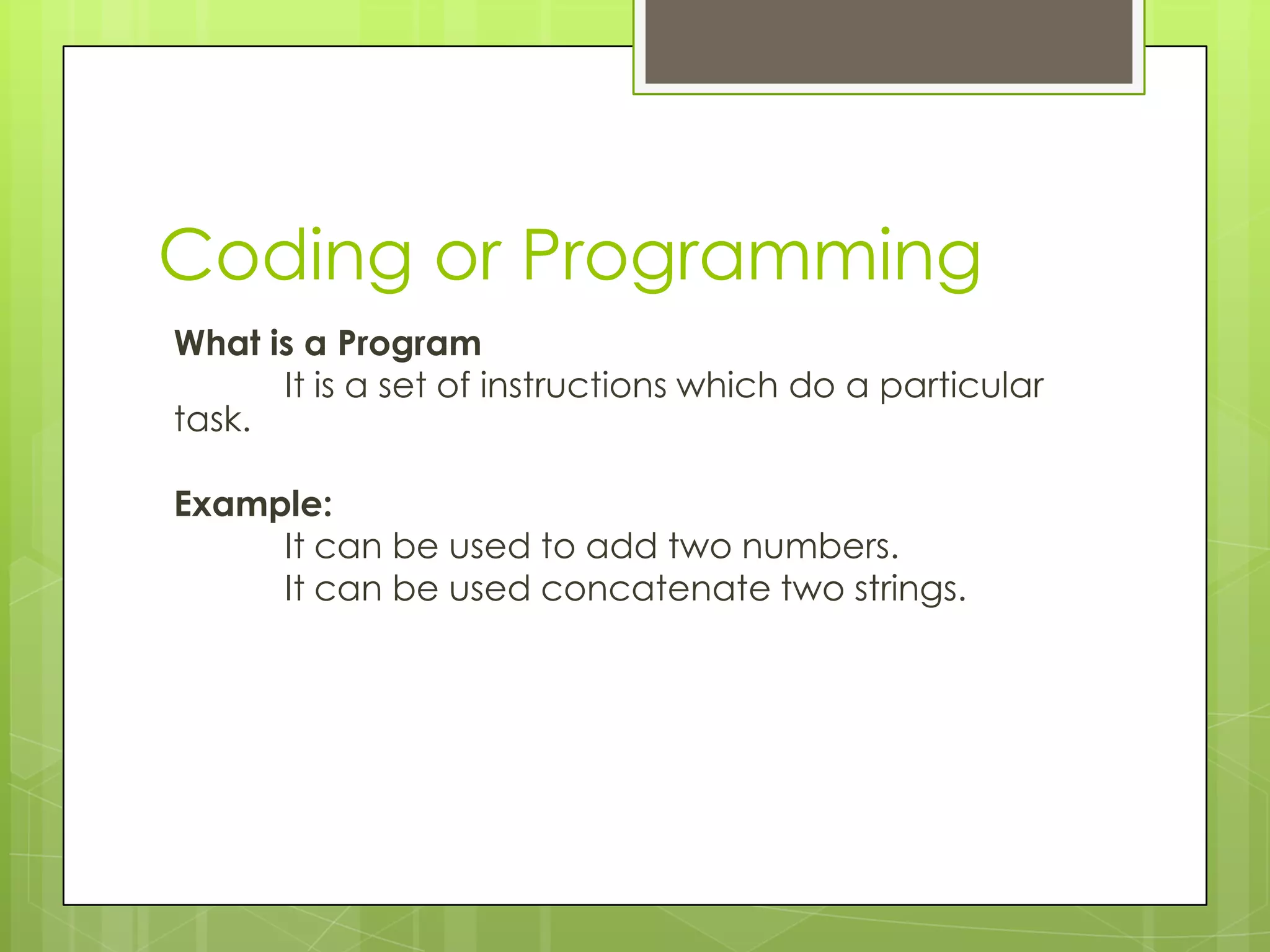 Coding or Programming

What is a Program

It is a set of instructions which do a particular task.

Example:

It can be used to add two numbers.
It can be used concatenate two strings.